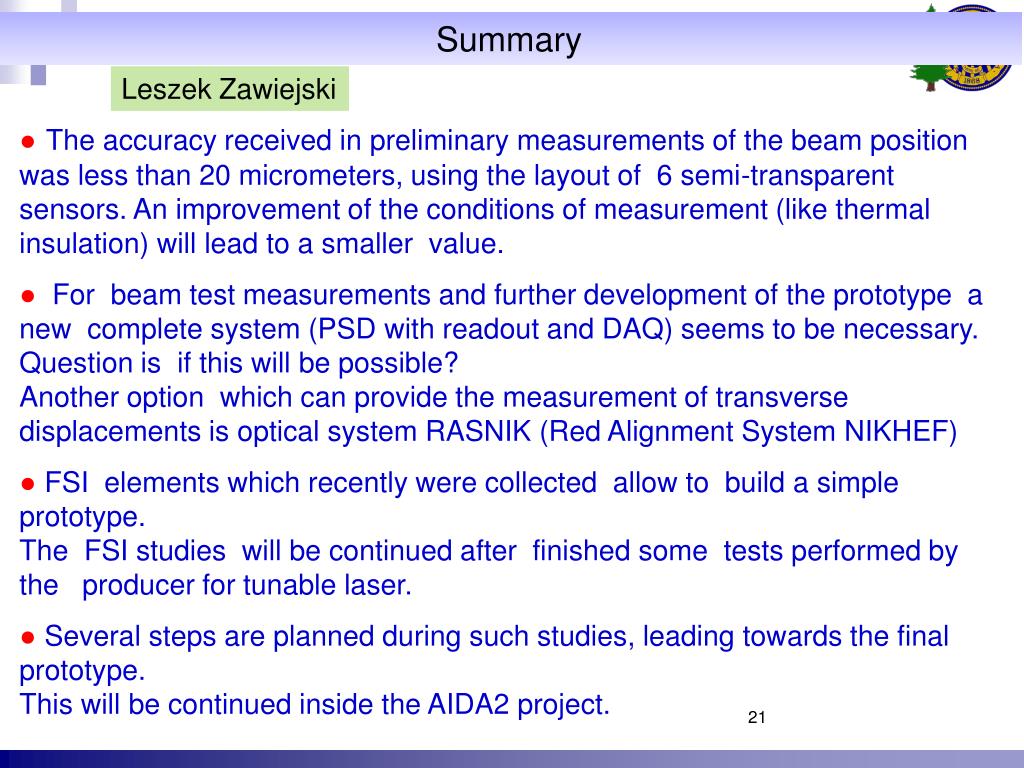 Summary

Leszek Zawiejski

● The accuracy received in preliminary measurements of the beam position was less than 20 micrometers, using the layout of 6 semi-transparent sensors. An improvement of the conditions of measurement (like thermal insulation) will lead to a smaller value.

● For beam test measurements and further development of the prototype a new complete system (PSD with readout and DAQ) seems to be necessary. Question is if this will be possible?
Another option which can provide the measurement of transverse displacements is optical system RASNIK (Red Alignment System NIKHEF)

● FSI elements which recently were collected allow to build a simple prototype.
The FSI studies will be continued after finished some tests performed by the producer for tunable laser.

● Several steps are planned during such studies, leading towards the final prototype.
This will be continued inside the AIDA2 project.

21